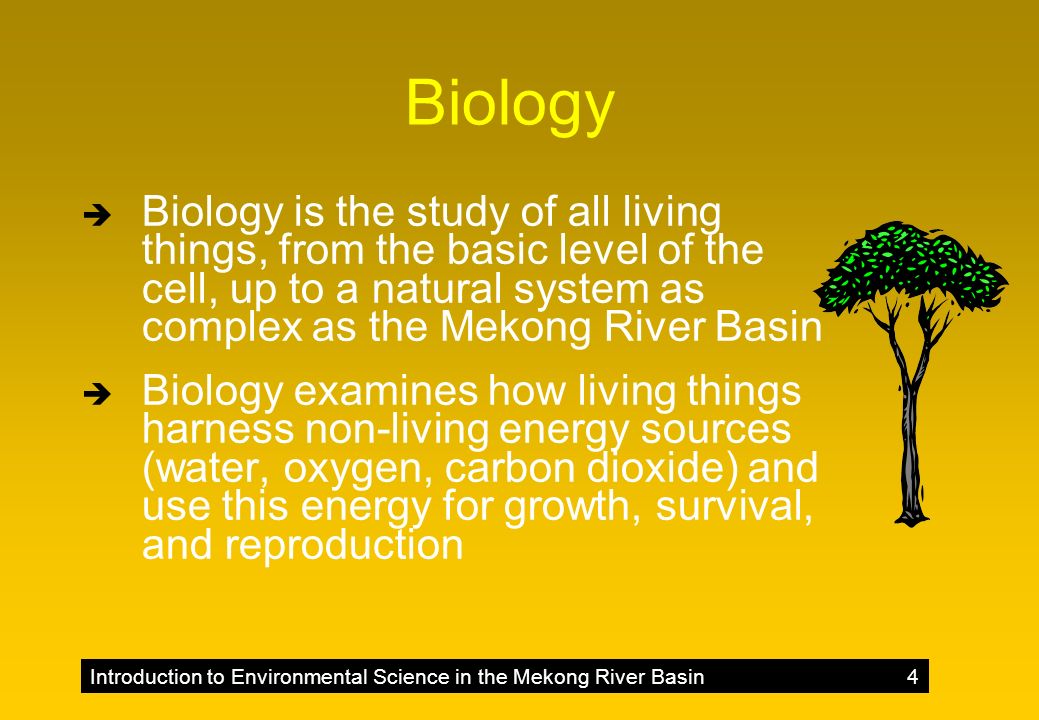 Biology

➔ Biology is the study of all living things, from the basic level of the cell, up to a natural system as complex as the Mekong River Basin

➔ Biology examines how living things harness non-living energy sources (water, oxygen, carbon dioxide) and use this energy for growth, survival, and reproduction

Introduction to Environmental Science in the Mekong River Basin 4